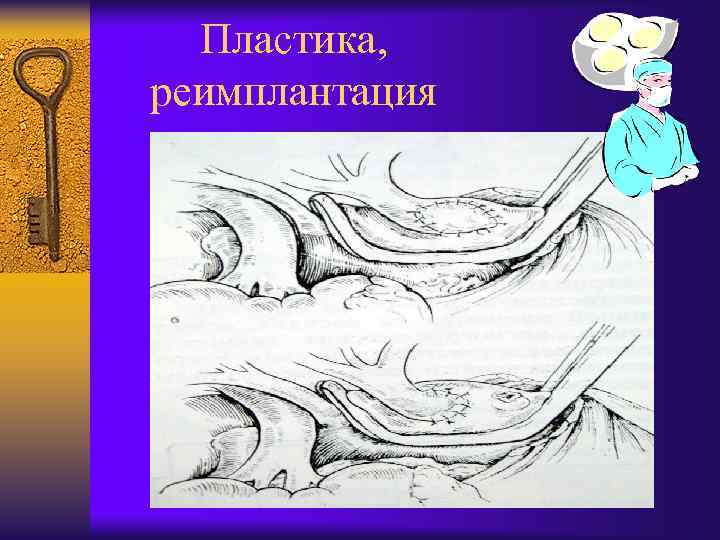 Пластика, реимплантация